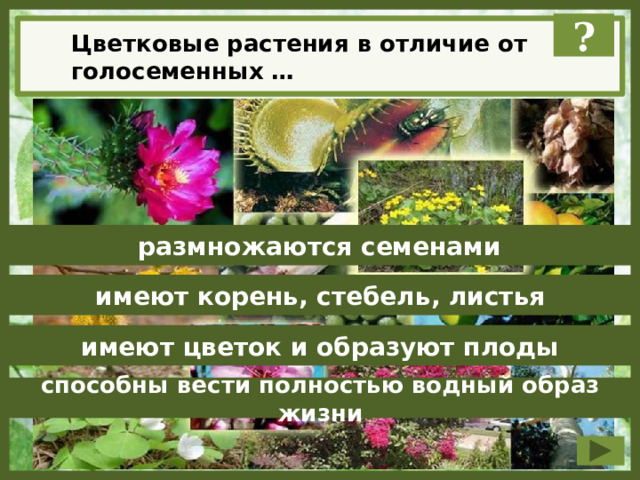 Цветковые растения в отличие от голосеменных …

?

размножаются семенами

имеют корень, стебель, листья

имеют цветок и образуют плоды

способны вести полностью водный образ жизни